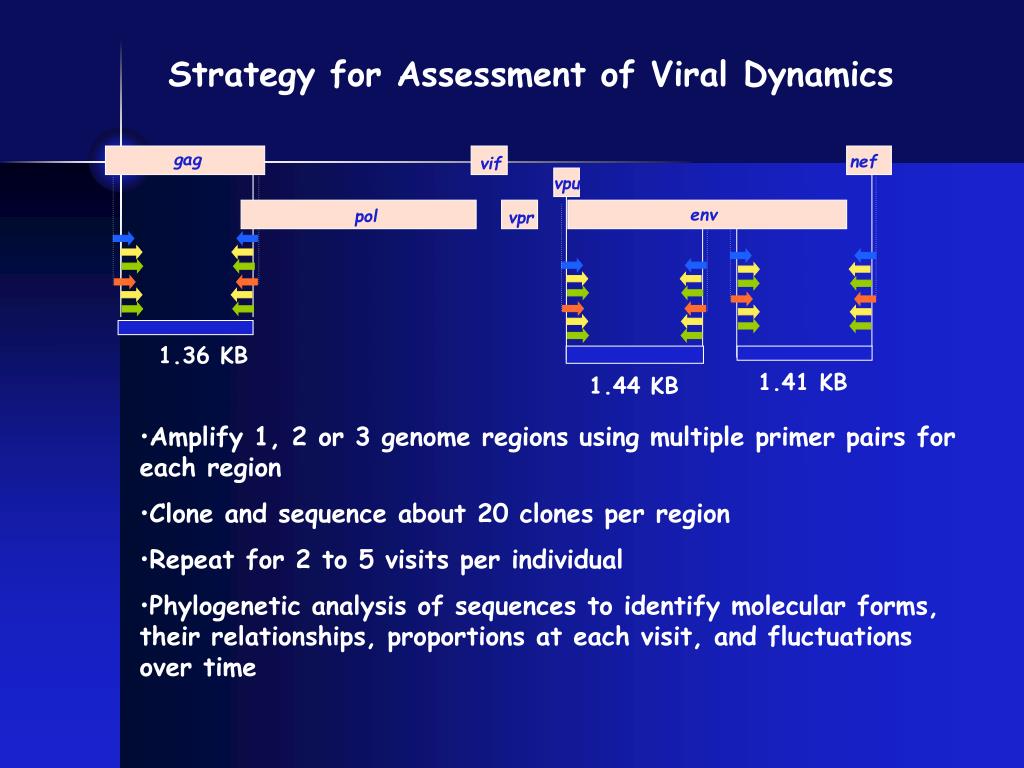 Strategy for Assessment of Viral Dynamics

gag

vif

nef

vpu

pol

vpr

env

1.36 KB

1.44 KB

1.41 KB

•Amplify 1, 2 or 3 genome regions using multiple primer pairs for each region

•Clone and sequence about 20 clones per region

•Repeat for 2 to 5 visits per individual

•Phylogenetic analysis of sequences to identify molecular forms, their relationships, proportions at each visit, and fluctuations over time